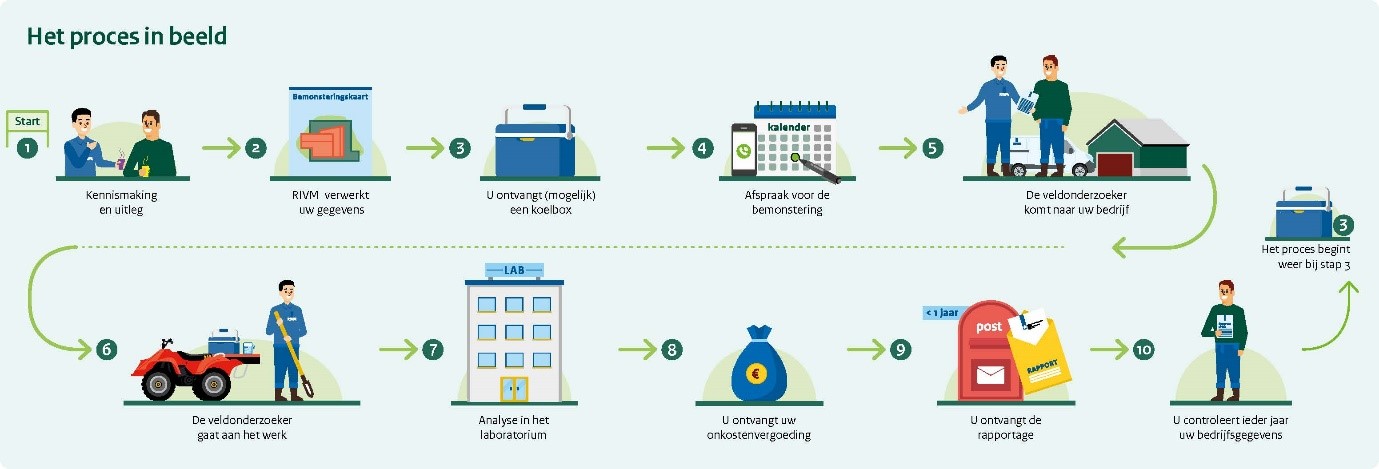 Het proces in beeld

Start

1

Kennismaking en uitleg

2

Bemonsteringskaart

RIVM verwerkt uw gegevens

3

U ontvangt (mogelijk) een koelbox

4

kalender

Afspraak voor de bemonstering

5

De veldonderzoeker komt naar uw bedrijf

3

Het proces begint weer bij stap 3

6

De veldonderzoeker gaat aan het werk

7

LAB

Analyse in het laboratorium

8

€

U ontvangt uw onkostenvergoeding

9

< 1 jaar

post

RAPPORT

U ontvangt de rapportage

10

U controleert ieder jaar uw bedrijfsgegevens